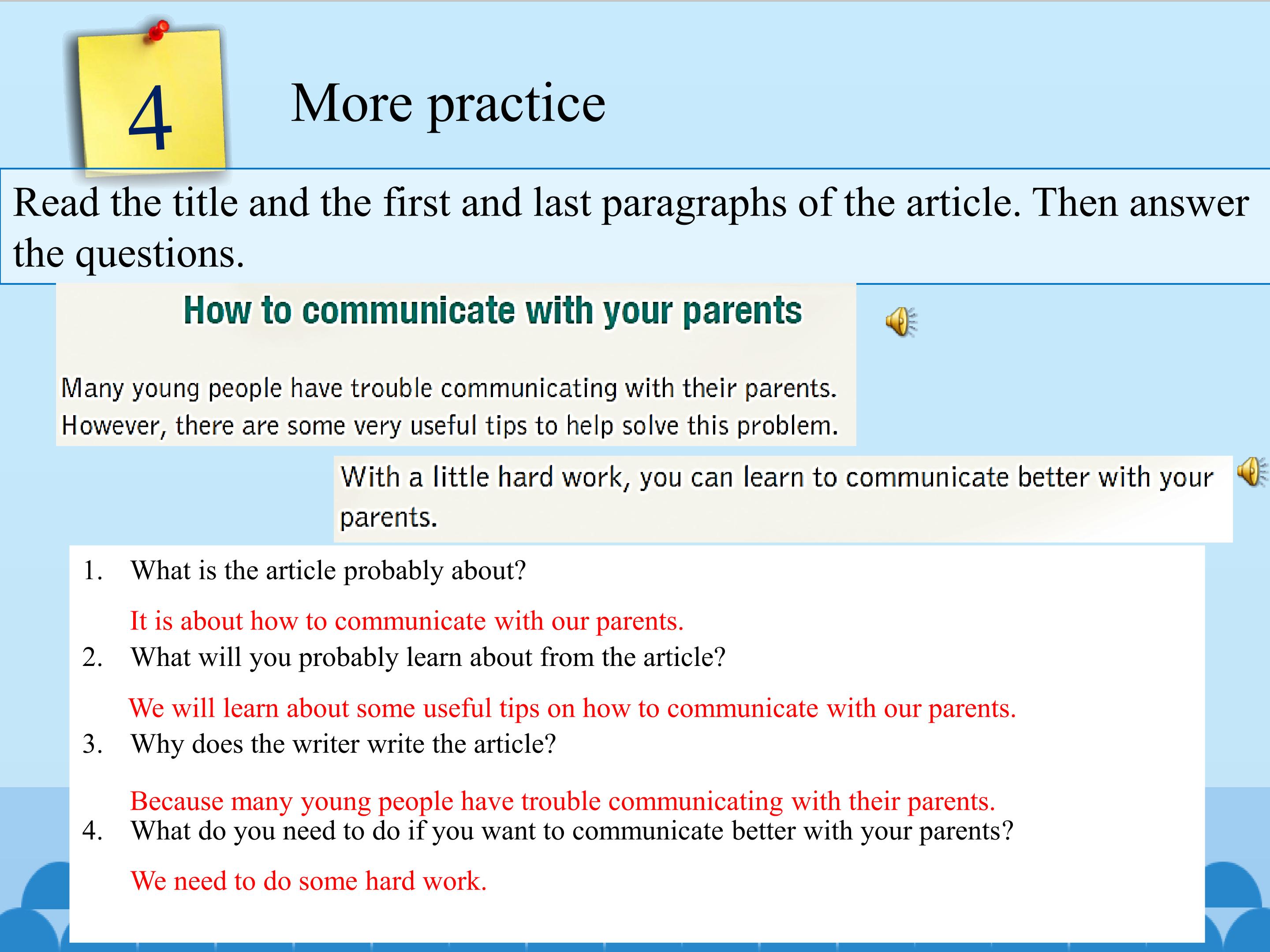 4

More practice

Read the title and the first and last paragraphs of the article. Then answer the questions.

How to communicate with your parents

Many young people have trouble communicating with their parents. However, there are some very useful tips to help solve this problem.

With a little hard work, you can learn to communicate better with your parents.

1. What is the article probably about?

It is about how to communicate with our parents.

2. What will you probably learn about from the article?

We will learn about some useful tips on how to communicate with our parents.

3. Why does the writer write the article?

Because many young people have trouble communicating with their parents.

4. What do you need to do if you want to communicate better with your parents?

We need to do some hard work.